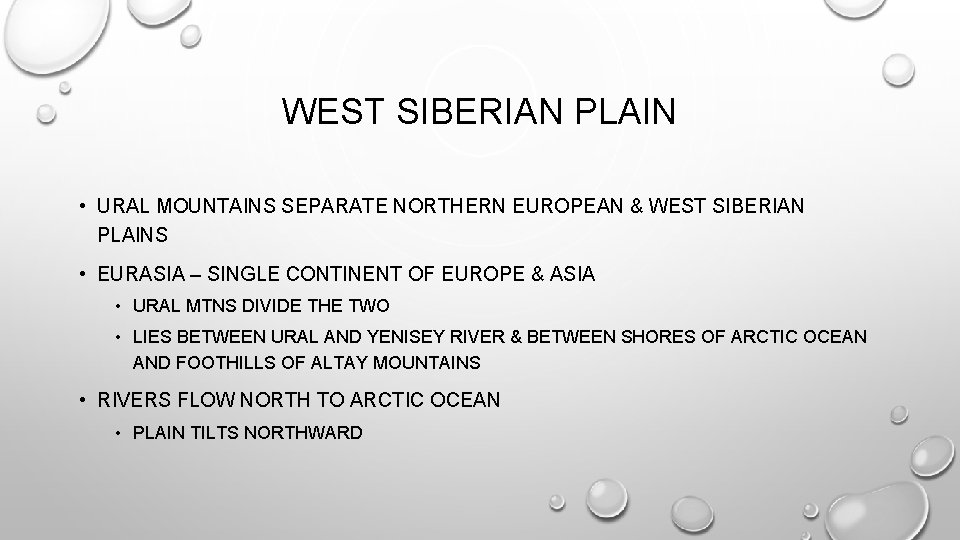 WEST SIBERIAN PLAIN

• URAL MOUNTAINS SEPARATE NORTHERN EUROPEAN & WEST SIBERIAN PLAINS

• EURASIA – SINGLE CONTINENT OF EUROPE & ASIA

• URAL MTNS DIVIDE THE TWO

• LIES BETWEEN URAL AND YENISEY RIVER & BETWEEN SHORES OF ARCTIC OCEAN AND FOOTHILLS OF ALTAY MOUNTAINS

• RIVERS FLOW NORTH TO ARCTIC OCEAN

• PLAIN TILTS NORTHWARD